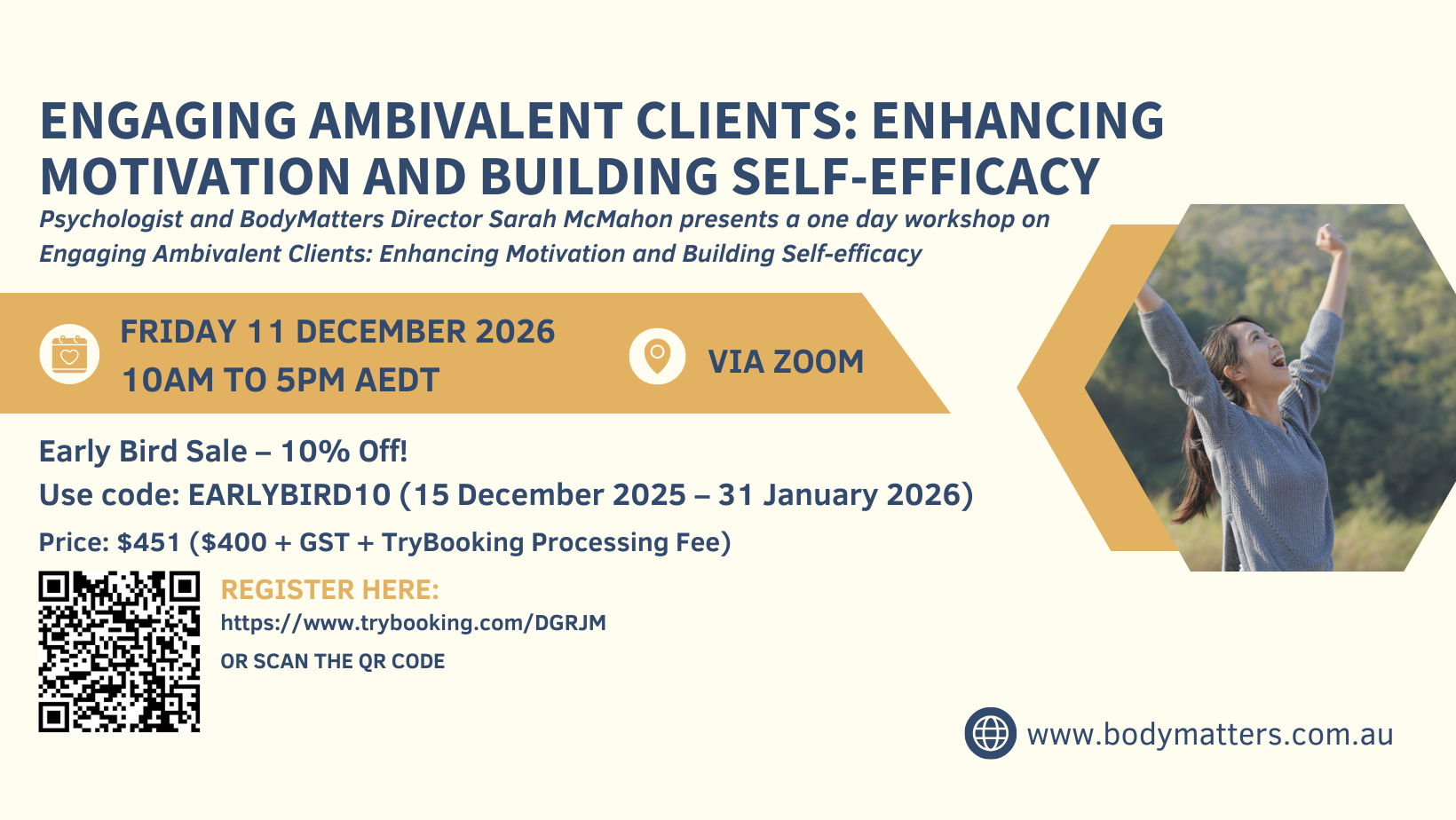 ENGAGING AMBIVALENT CLIENTS: ENHANCING MOTIVATION AND BUILDING SELF-EFFICACY

Psychologist and BodyMatters Director Sarah McMahon presents a one day workshop on Engaging Ambivalent Clients: Enhancing Motivation and Building Self-efficacy

FRIDAY 11 DECEMBER 2026
10AM TO 5PM AEDT

VIA ZOOM

Early Bird Sale – 10% Off!
Use code: EARLYBIRD10 (15 December 2025 – 31 January 2026)
Price: $451 ($400 + GST + TryBooking Processing Fee)

REGISTER HERE:
https://www.trybooking.com/DGRJM
OR SCAN THE QR CODE

www.bodymatters.com.au